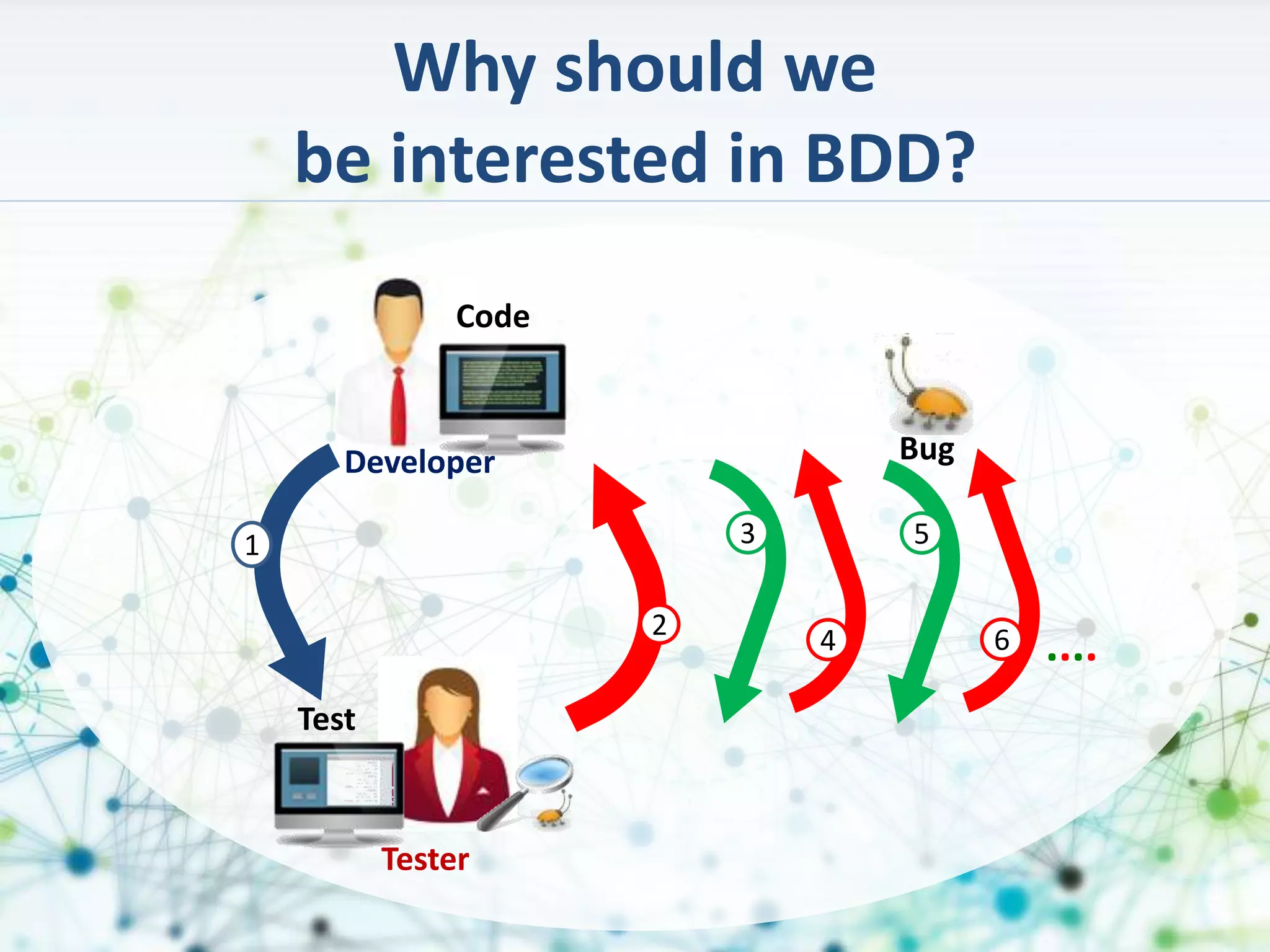 Why should we be interested in BDD?

Code

Developer

Bug

1

2

3

4

5

6

....

Test

Tester